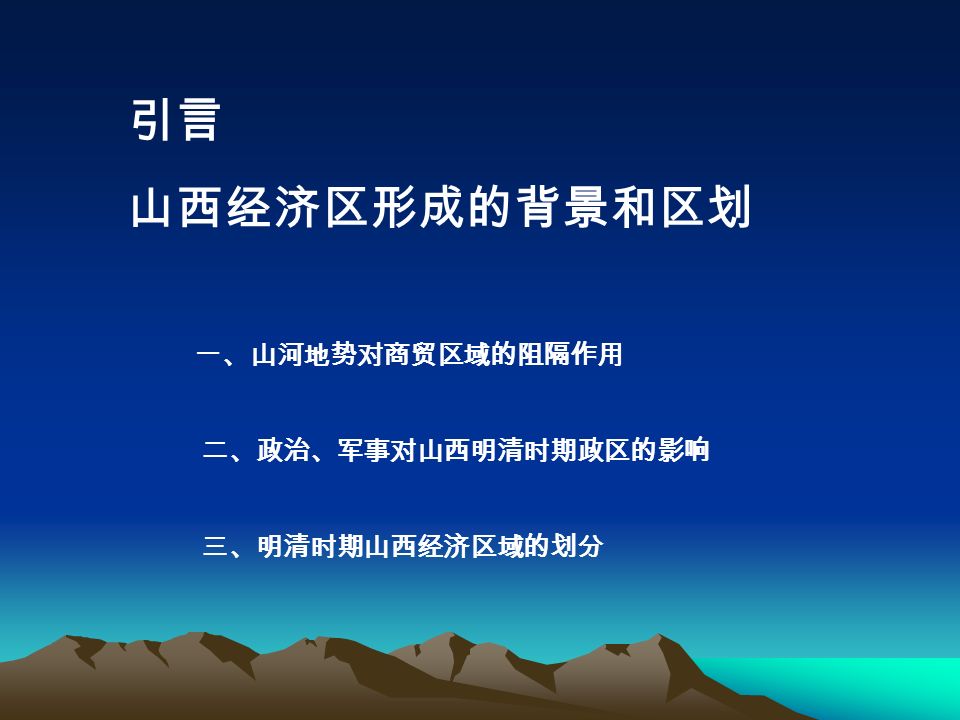 引言

山西经济区形成的背景和区划

一、山河地势对商贸区域的阻隔作用

二、政治、军事对山西明清时期政区的影响

三、明清时期山西经济区域的划分